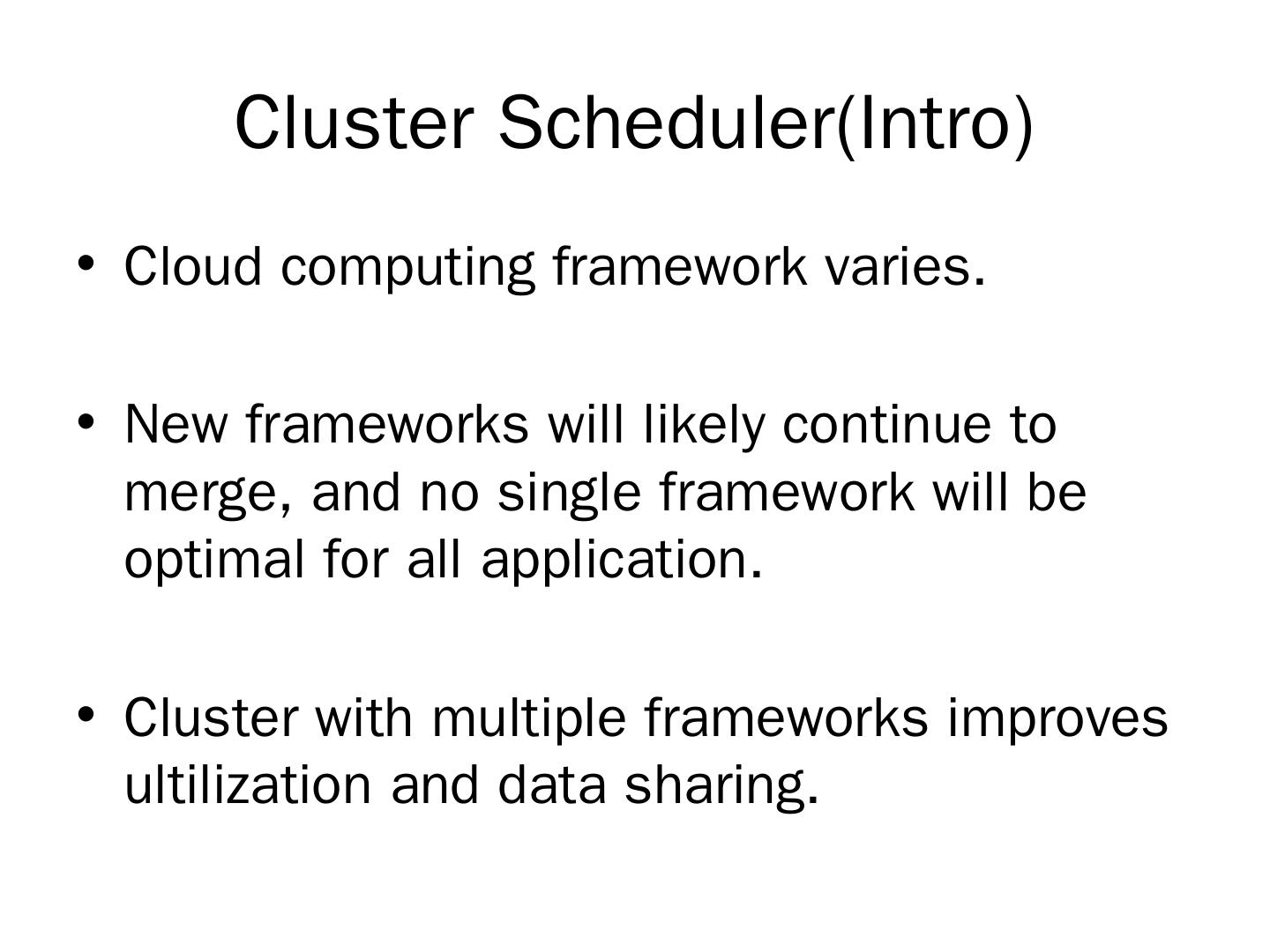 Cluster Scheduler(Intro)

• Cloud computing framework varies.

• New frameworks will likely continue to merge, and no single framework will be optimal for all application.

• Cluster with multiple frameworks improves ultilization and data sharing.